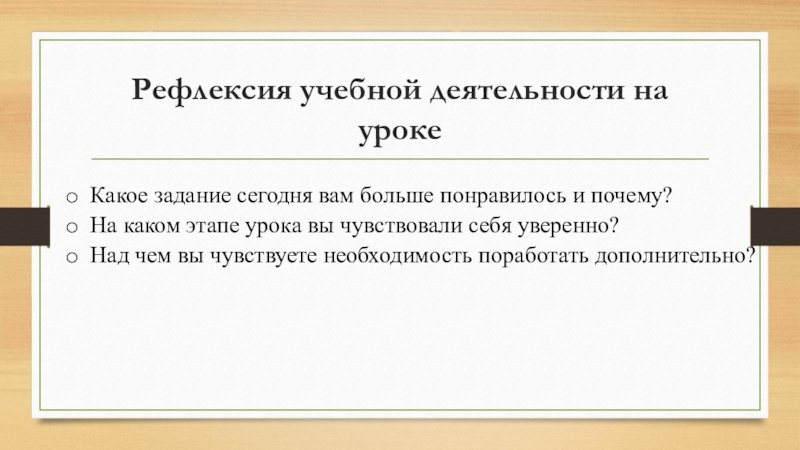 Рефлексия учебной деятельности на уроке

o Какое задание сегодня вам больше понравилось и почему?
o На каком этапе урока вы чувствовали себя уверенно?
o Над чем вы чувствуете необходимость поработать дополнительно?